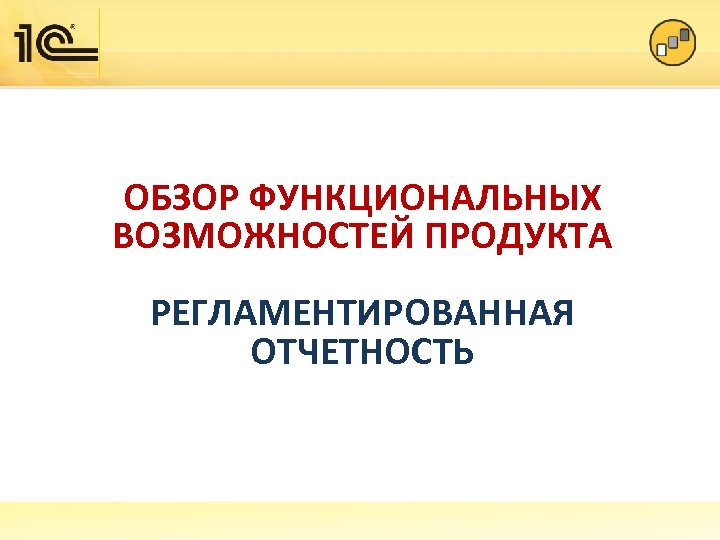 1С

ОБЗОР ФУНКЦИОНАЛЬНЫХ ВОЗМОЖНОСТЕЙ ПРОДУКТА

РЕГЛАМЕНТИРОВАННАЯ ОТЧЕТНОСТЬ